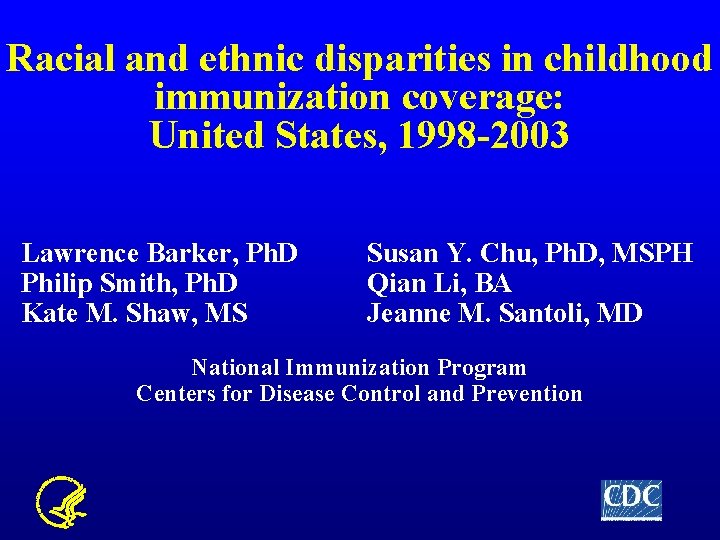 Racial and ethnic disparities in childhood immunization coverage: United States, 1998-2003

Lawrence Barker, PhD
Philip Smith, PhD
Kate M. Shaw, MS

Susan Y. Chu, PhD, MSPH
Qian Li, BA
Jeanne M. Santoli, MD

National Immunization Program
Centers for Disease Control and Prevention

CDC